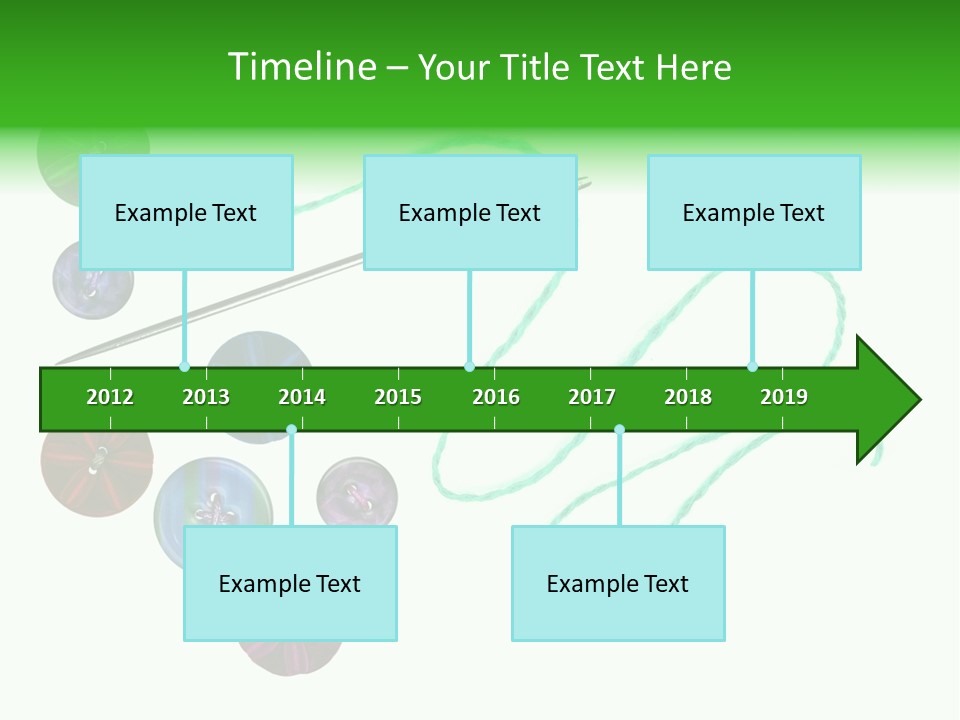 Timeline – Your Title Text Here

Example Text

Example Text

Example Text

2012 2013 2014 2015 2016 2017 2018 2019

Example Text

Example Text